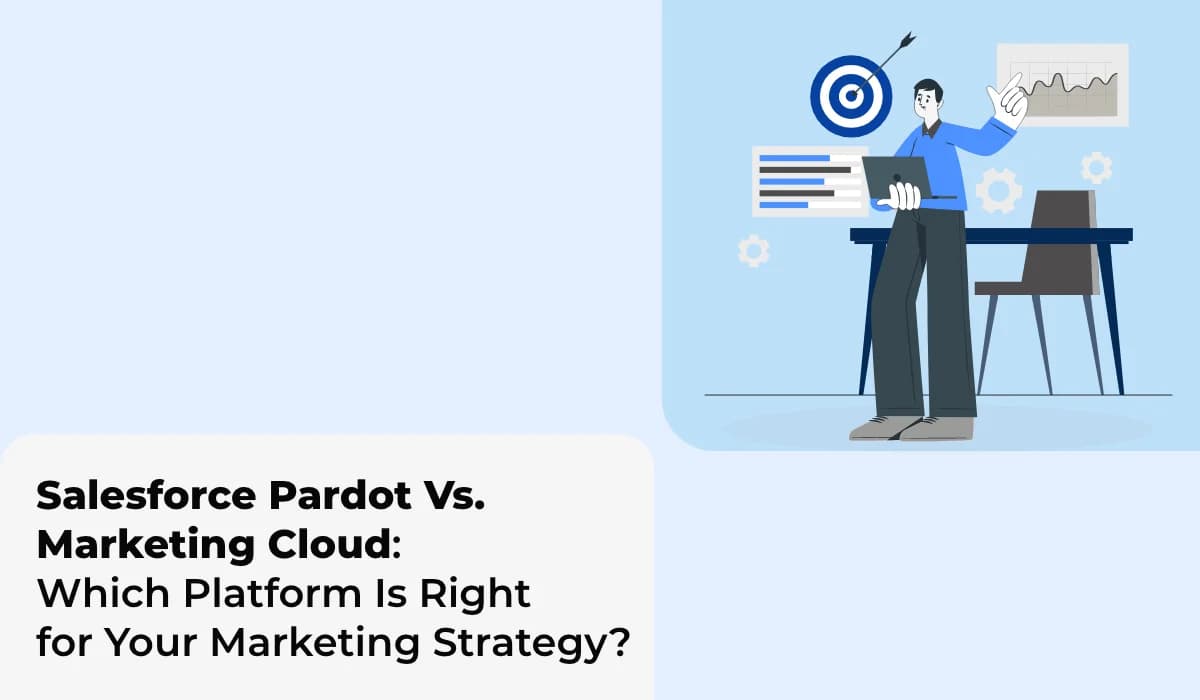 Salesforce Pardot Vs. Marketing Cloud: Which Platform Is Right for Your Marketing Strategy?